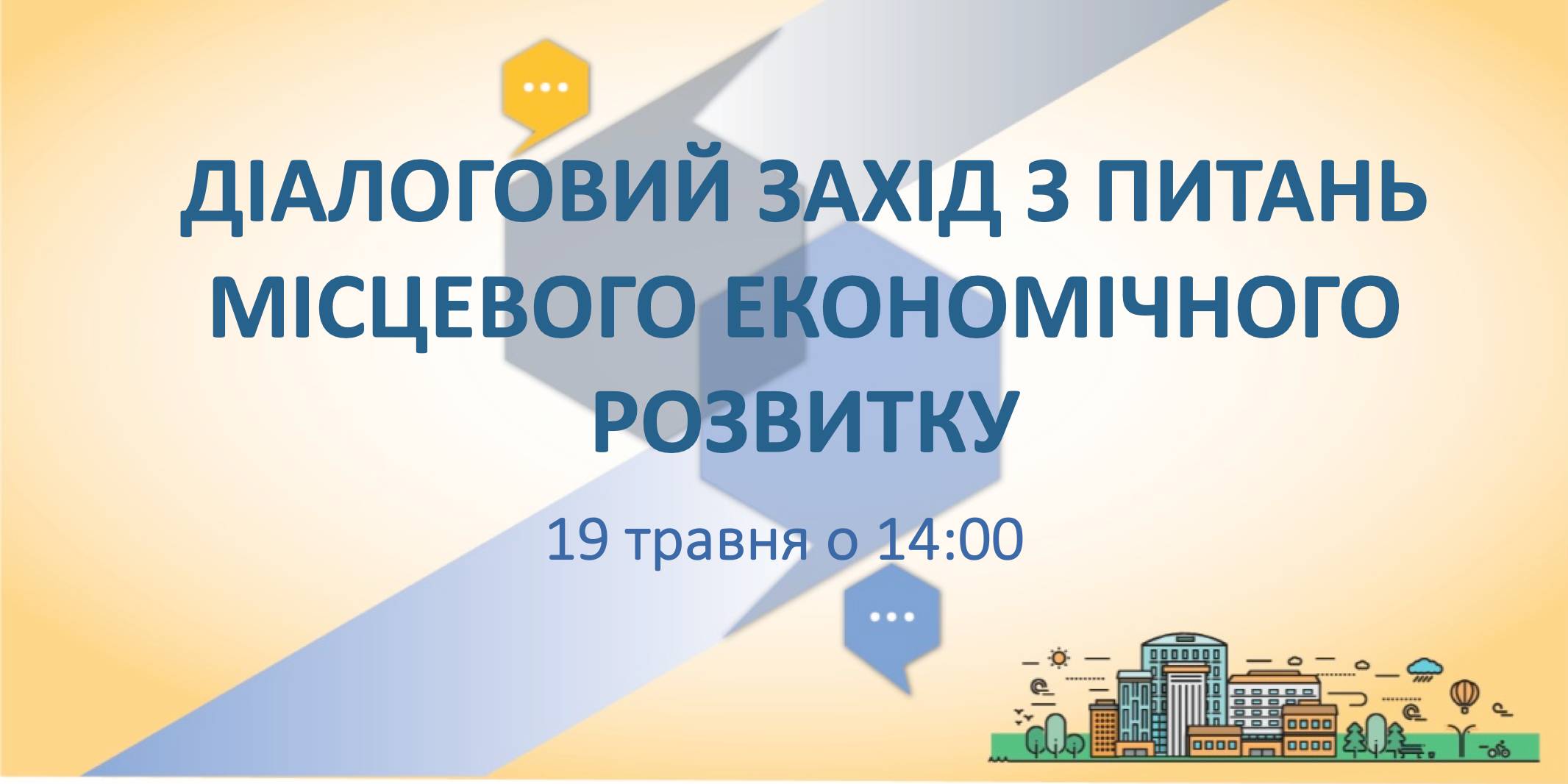 ДІАЛОГОВИЙ ЗАХІД З ПИТАНЬ МІСЦЕВОГО ЕКОНОМІЧНОГО РОЗВИТКУ

19 травня о 14:00